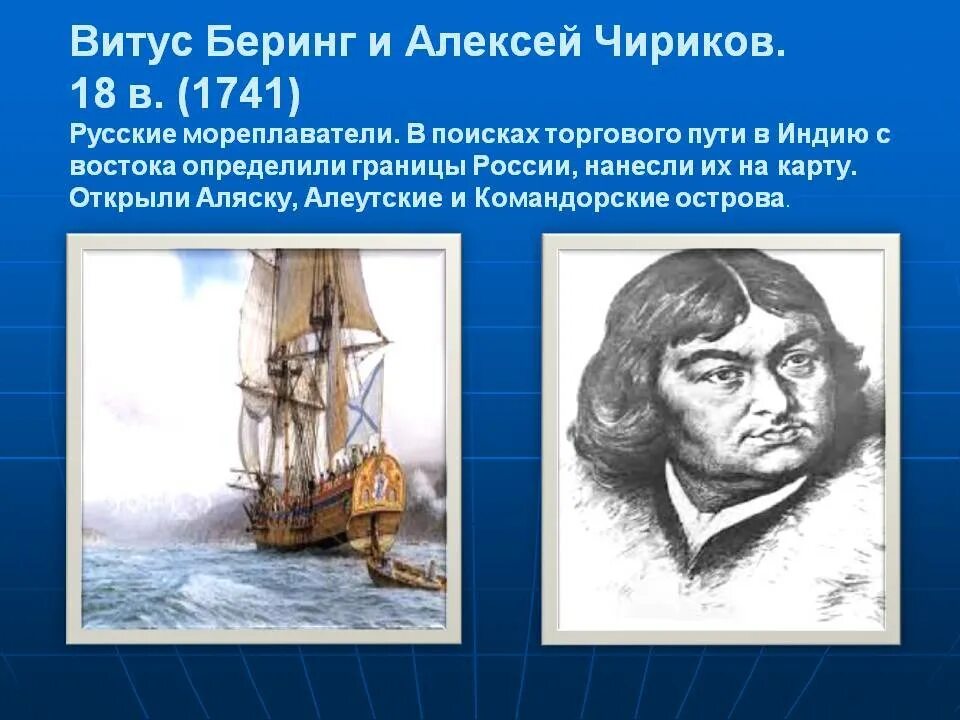 Витус Беринг и Алексей Чириков. 18 в. (1741)

Русские мореплаватели. В поисках торгового пути в Индию с востока определили границы России, нанесли их на карту. Открыли Аляску, Алеутские и Командорские острова.